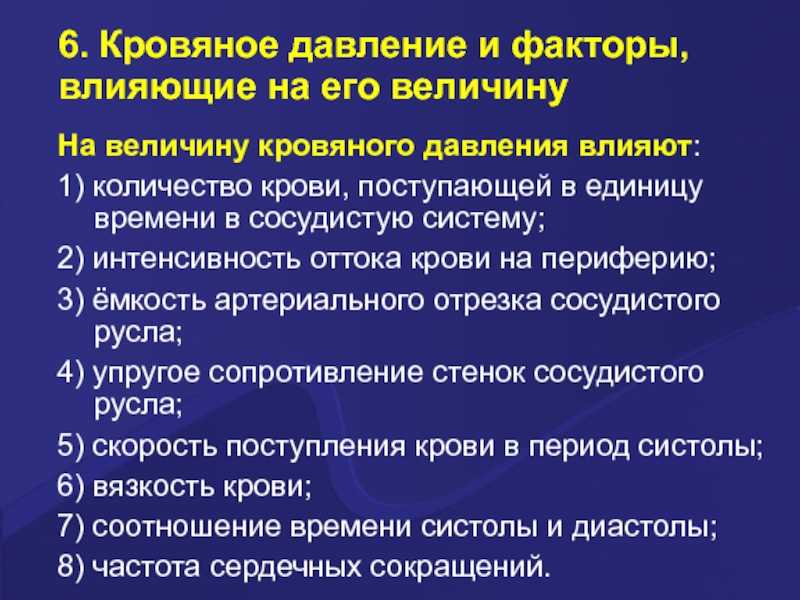 6. Кровяное давление и факторы, влияющие на его величину

На величину кровяного давления влияют:

1) количество крови, поступающей в единицу времени в сосудистую систему;

2) интенсивность оттока крови на периферию;

3) ёмкость артериального отрезка сосудистого русла;

4) упругое сопротивление стенок сосудистого русла;

5) скорость поступления крови в период систолы;

6) вязкость крови;

7) соотношение времени систолы и диастолы;

8) частота сердечных сокращений.